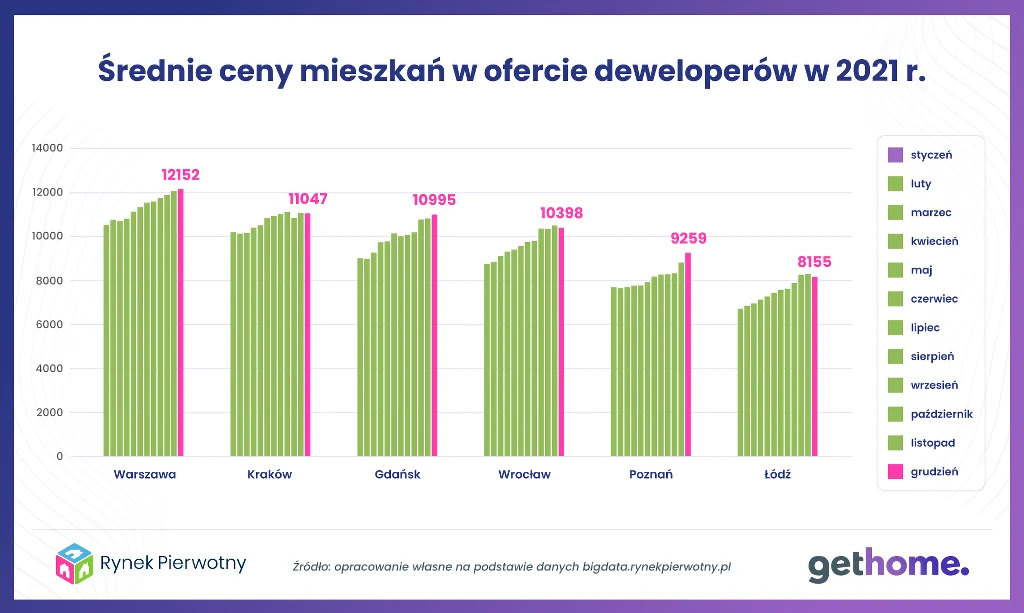 Średnie ceny mieszkań w ofercie deweloperów w 2021 r.

14000
12000
10000
8000
6000
4000
2000
0

12152
11047
10995
10398
9259
8155

Warszawa
Kraków
Gdańsk
Wrocław
Poznań
Łódź

styczeń
luty
marzec
kwiecień
maj
czerwiec
lipiec
sierpień
wrzesień
październik
listopad
grudzień

Rynek Pierwotny

Źródło: opracowanie własne na podstawie danych bigdata.rynekpierwotny.pl

gethome.